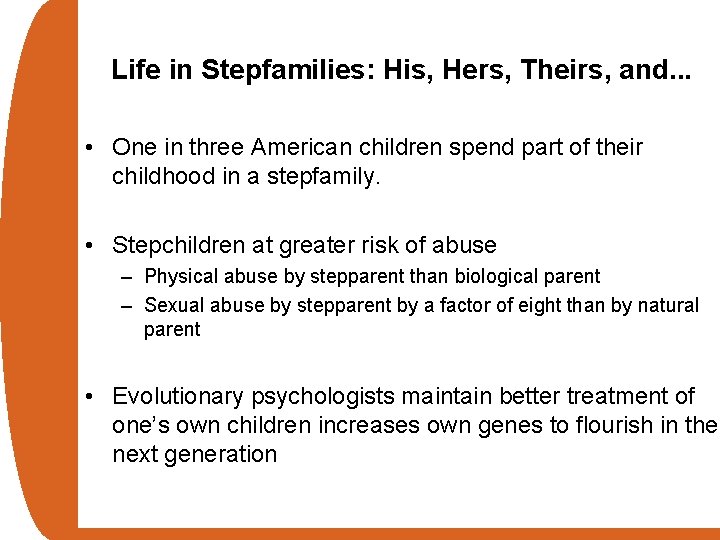 Life in Stepfamilies: His, Hers, Theirs, and...

• One in three American children spend part of their childhood in a stepfamily.

• Stepchildren at greater risk of abuse
– Physical abuse by stepparent than biological parent
– Sexual abuse by stepparent by a factor of eight than by natural parent

• Evolutionary psychologists maintain better treatment of one's own children increases own genes to flourish in the next generation